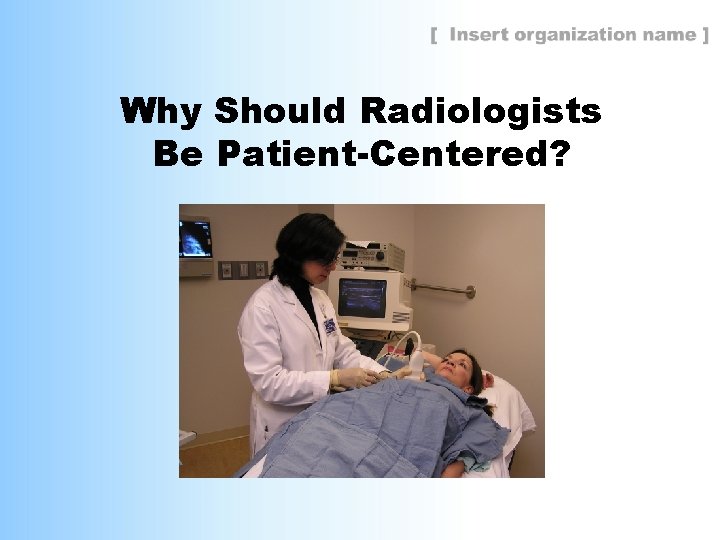 [ Insert organization name ]

Why Should Radiologists Be Patient-Centered?